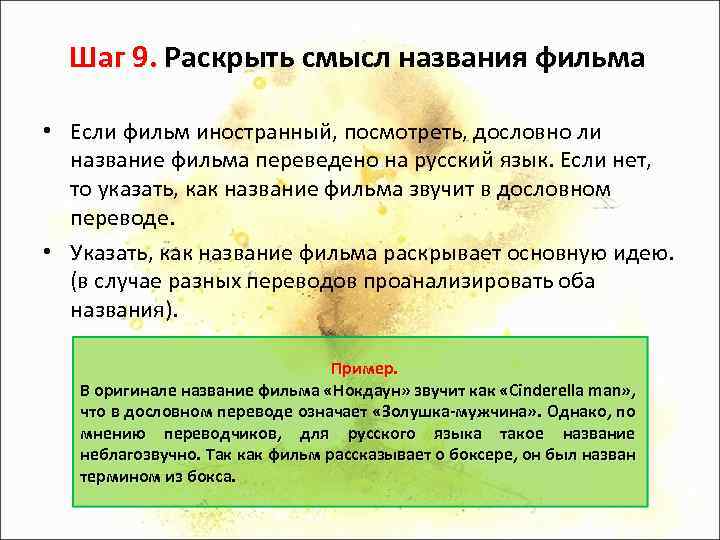 Шаг 9. Раскрыть смысл названия фильма

• Если фильм иностранный, посмотреть, дословно ли название фильма переведено на русский язык. Если нет, то указать, как название фильма звучит в дословном переводе.

• Указать, как название фильма раскрывает основную идею. (в случае разных переводов проанализировать оба названия).

Пример.
В оригинале название фильма «Нокдаун» звучит как «Cinderella man», что в дословном переводе означает «Золушка-мужчина». Однако, по мнению переводчиков, для русского языка такое название неблагозвучно. Так как фильм рассказывает о боксере, он был назван термином из бокса.